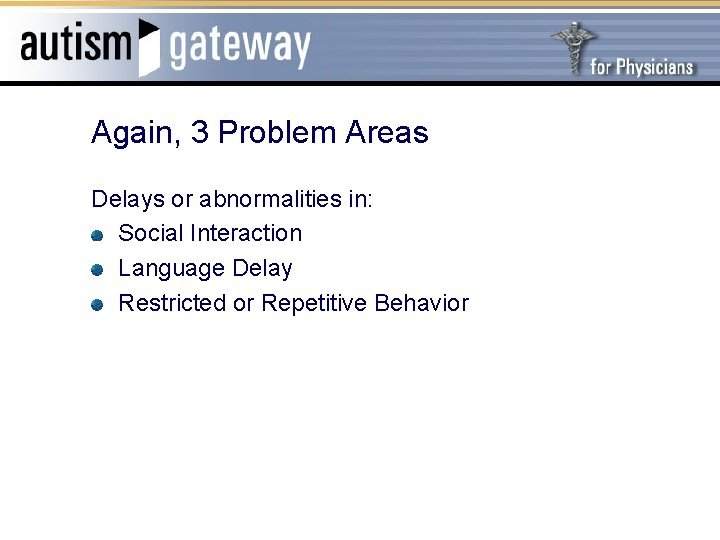 autism gateway

for Physicians

Again, 3 Problem Areas

Delays or abnormalities in:

- Social Interaction
- Language Delay
- Restricted or Repetitive Behavior